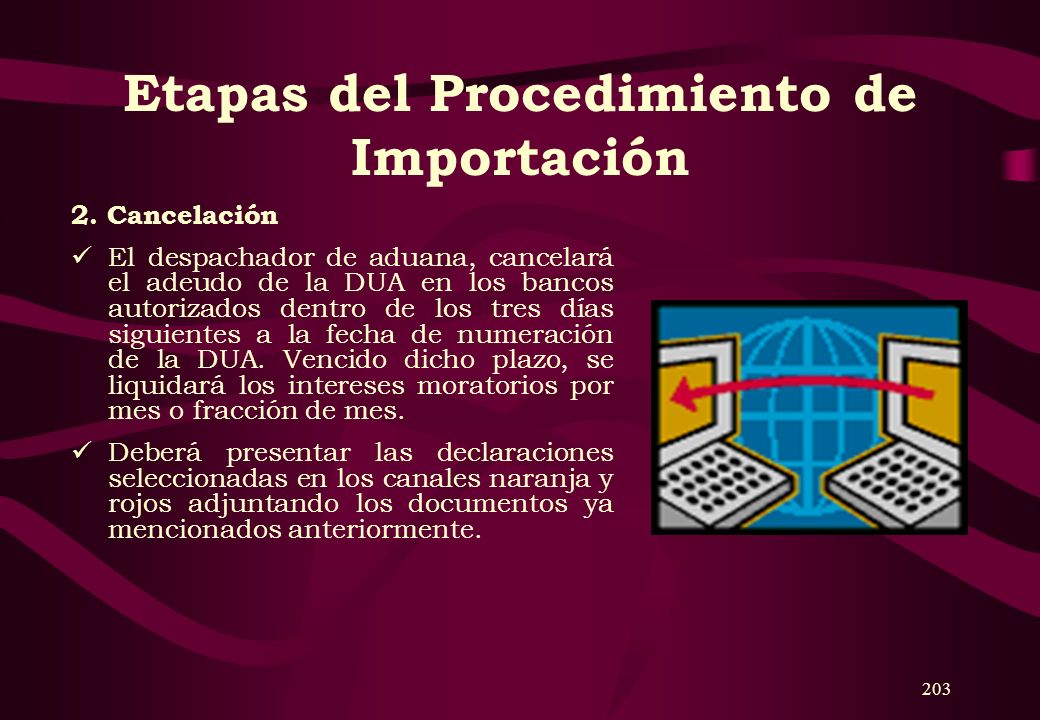 Etapas del Procedimiento de Importación

2. Cancelación

✓ El despachador de aduana, cancelará el adeudo de la DUA en los bancos autorizados dentro de los tres días siguientes a la fecha de numeración de la DUA. Vencido dicho plazo, se liquidará los intereses moratorios por mes o fracción de mes.

✓ Deberá presentar las declaraciones seleccionadas en los canales naranja y rojos adjuntando los documentos ya mencionados anteriormente.

203